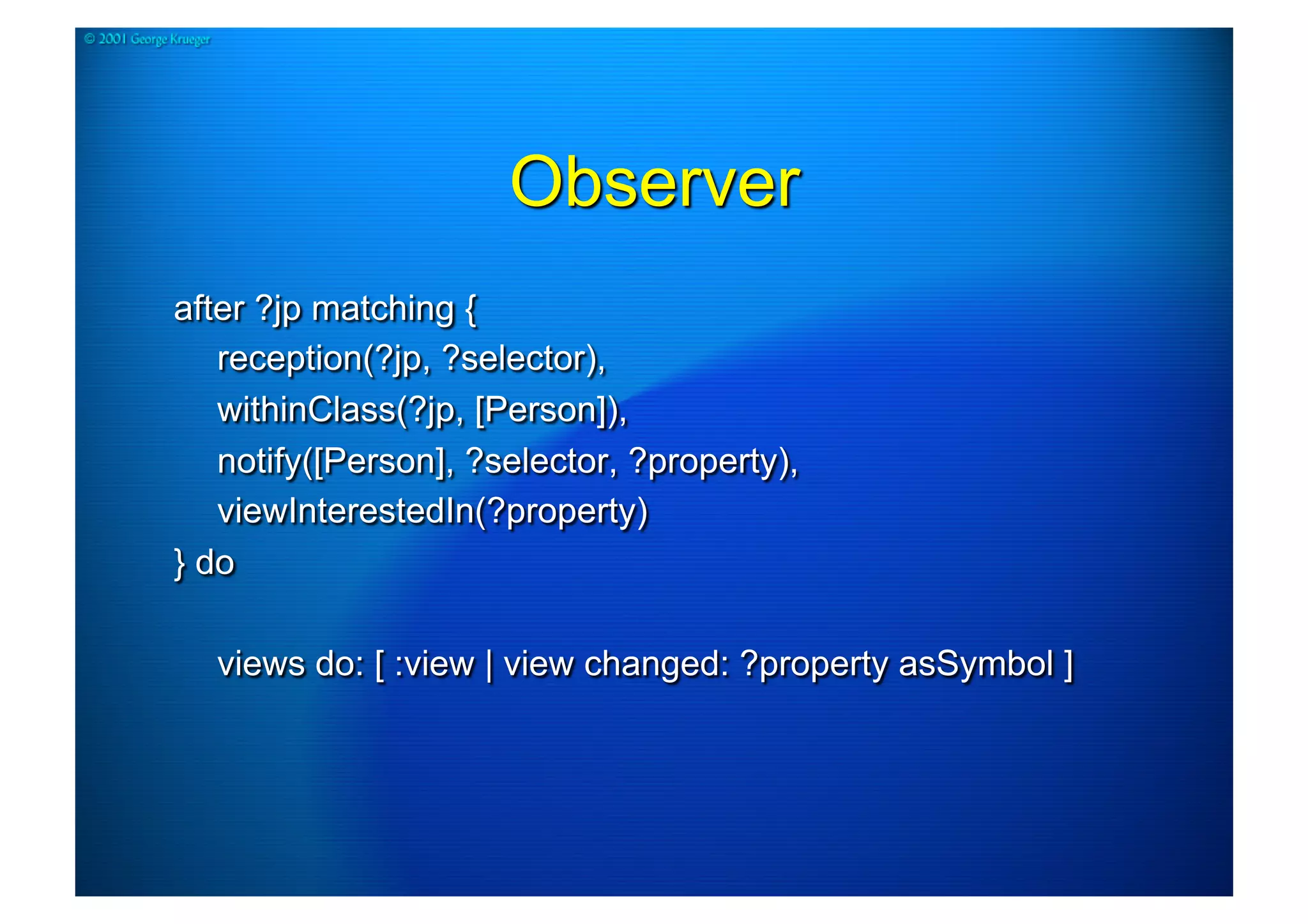 © 2001 George Krueger

Observer

after ?jp matching {
reception(?jp, ?selector),
withinClass(?jp, [Person]),
notify([Person], ?selector, ?property),
viewInterestedIn(?property)
} do

views do: [ :view | view changed: ?property asSymbol ]